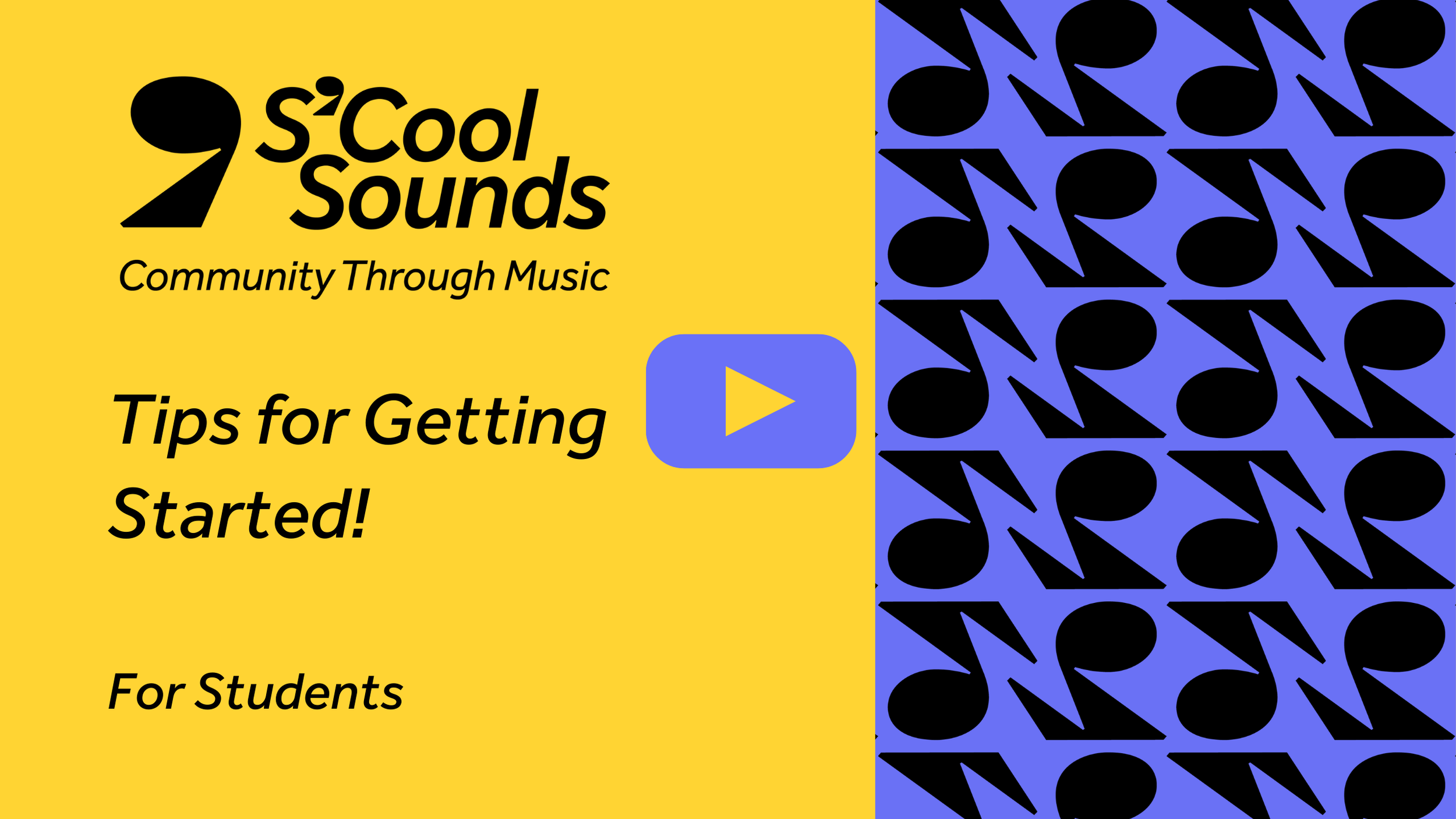 S'Cool Sounds
Community Through Music

Tips for Getting Started!

For Students